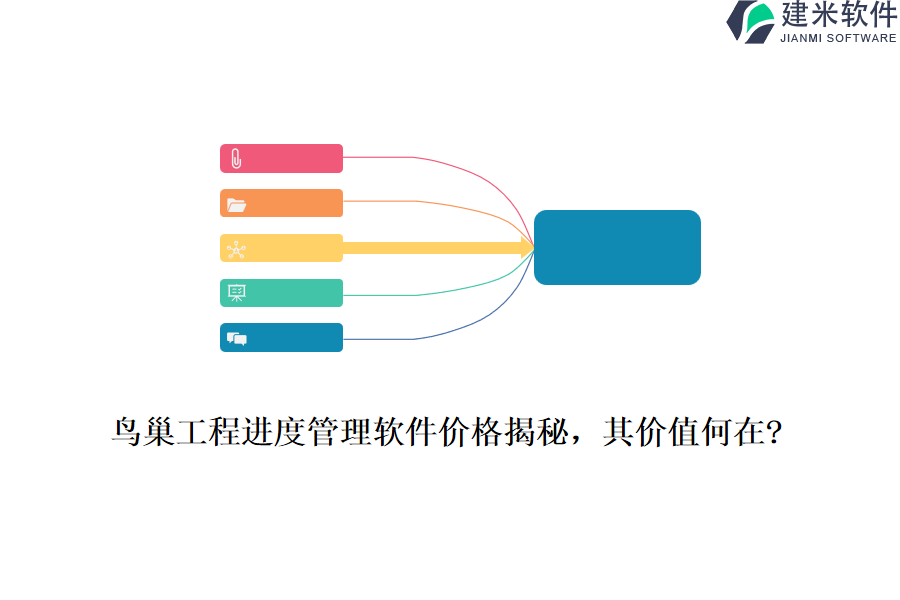 建米软件
JIANMI SOFTWARE

鸟巢工程进度管理软件价格揭秘，其价值何在?